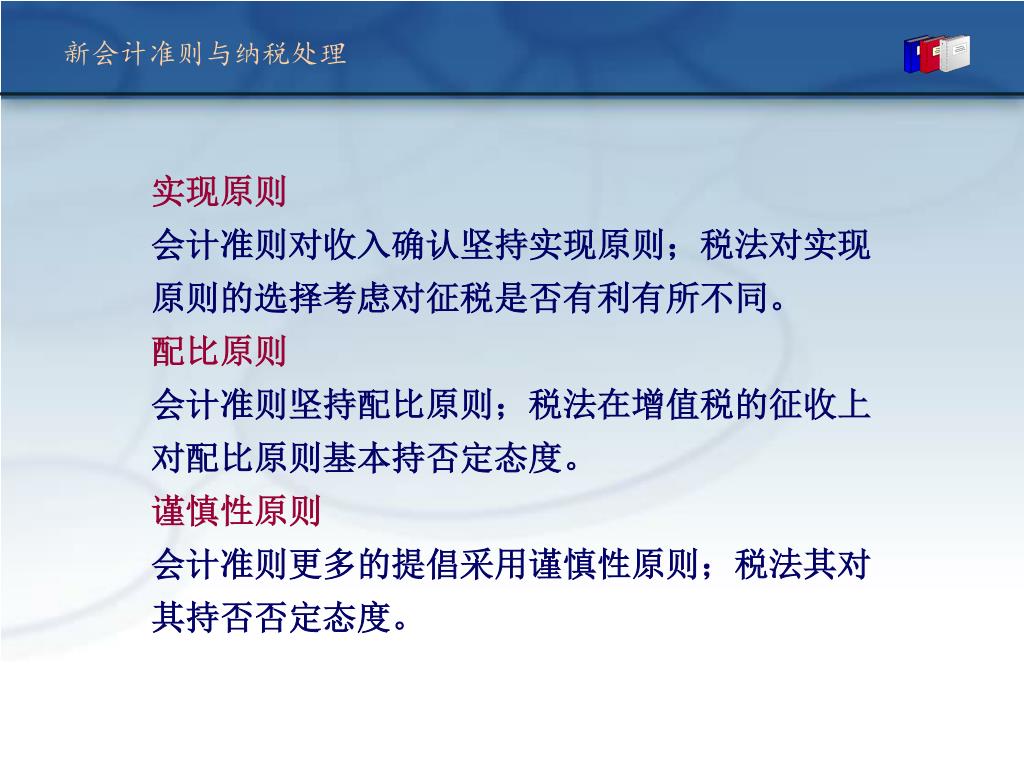 新会计准则与纳税处理

实现原则
会计准则对收入确认坚持实现原则；税法对实现原则的选择考虑对征税是否有利有所不同。
配比原则
会计准则坚持配比原则；税法在增值税的征收上对配比原则基本持否定态度。
谨慎性原则
会计准则更多的提倡采用谨慎性原则；税法其对其持否否定态度。